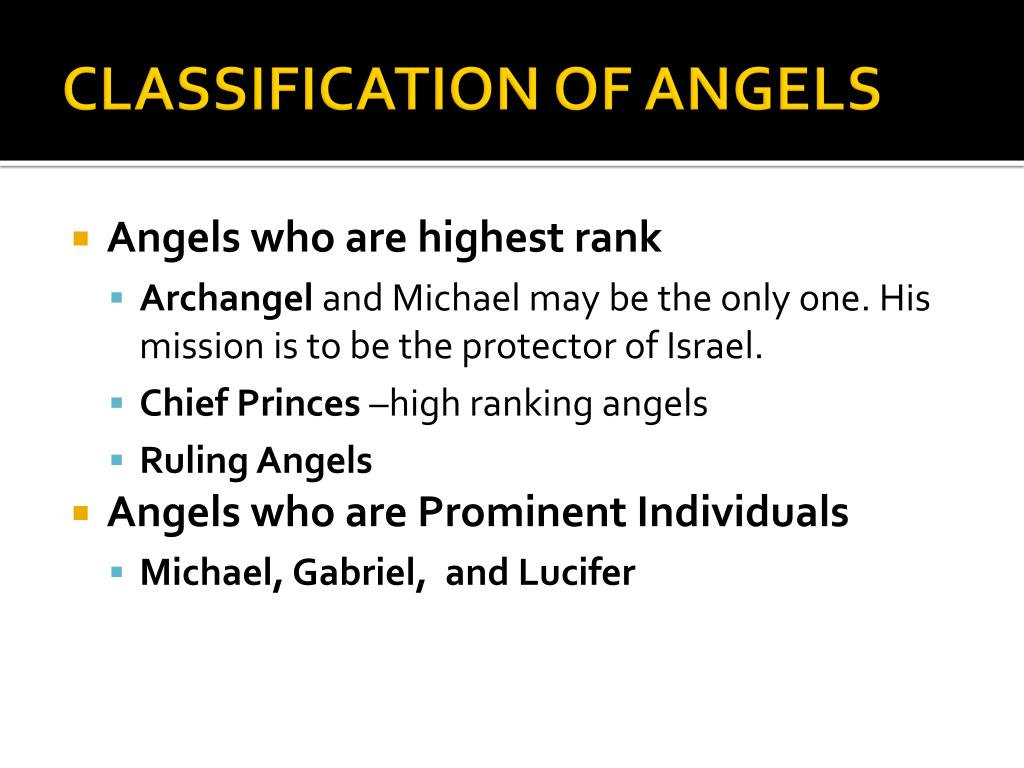 CLASSIFICATION OF ANGELS

• Angels who are highest rank
• Archangel and Michael may be the only one. His mission is to be the protector of Israel.
• Chief Princes –high ranking angels
• Ruling Angels
• Angels who are Prominent Individuals
• Michael, Gabriel, and Lucifer